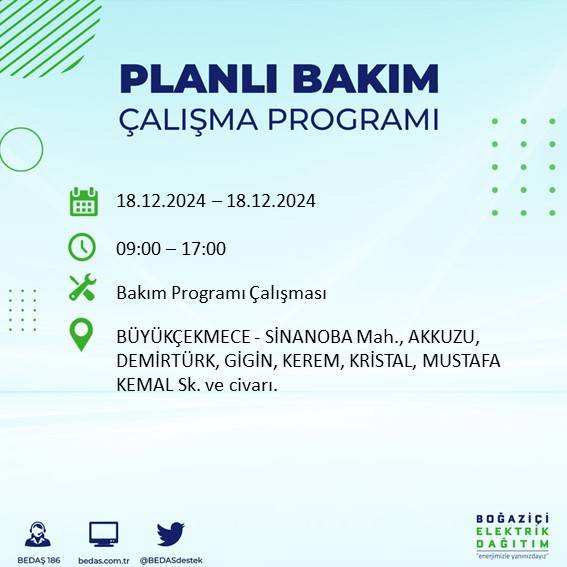 PLANLI BAKIM
ÇALIŞMA PROGRAMI

18.12.2024 – 18.12.2024

09:00 – 17:00

Bakım Programı Çalışması

BÜYÜKÇEKMECE - SİNANOBA Mah., AKKUZU, DEMİRTÜRK, GİGİN, KEREM, KRİSTAL, MUSTAFA KEMAL Sk. ve civarı.

BEDAŞ 186
bedas.com.tr
@BEDASdestek

BOĞAZİÇİ
ELEKTRİK
DAĞITIM
"enerjimizle yanınızdayız"